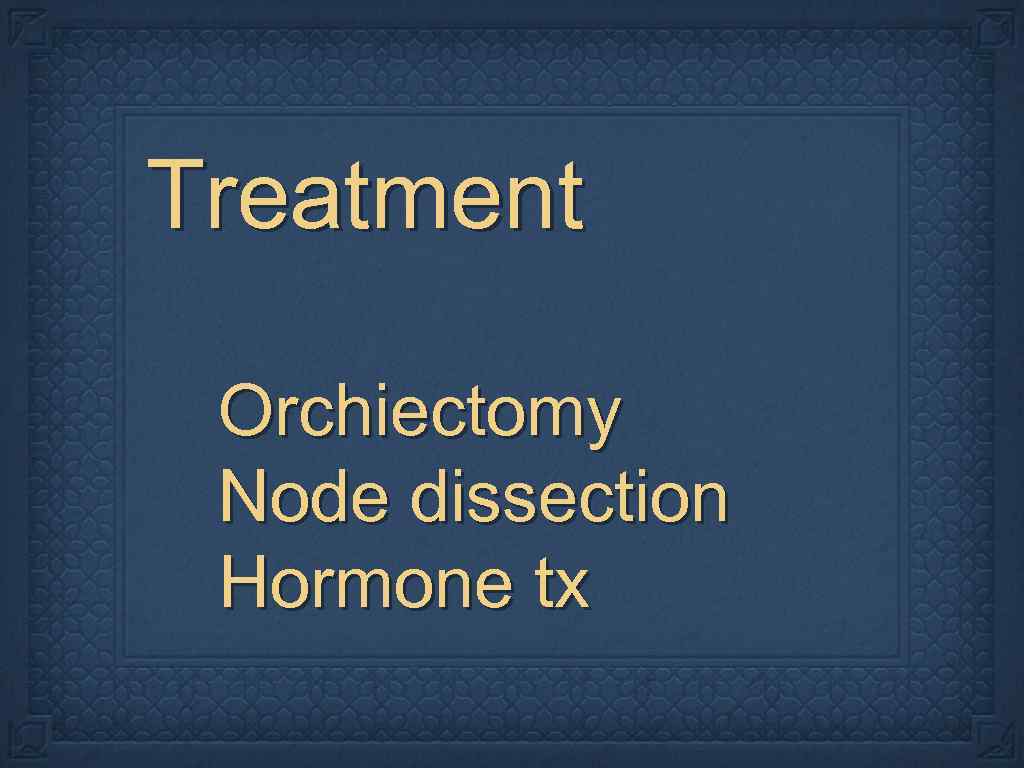 Treatment

Orchiectomy
Node dissection
Hormone tx